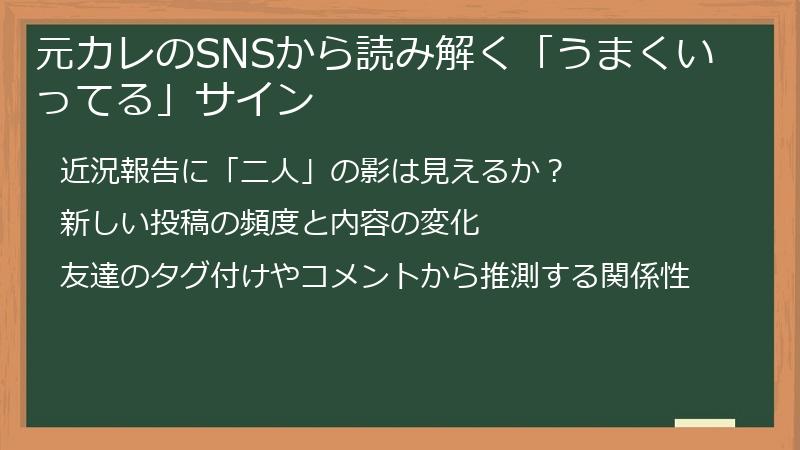 元カレのSNSから読み解く「うまくいってる」サイン

近況報告に「二人」の影は見えるか？

新しい投稿の頻度と内容の変化

友達のタグ付けやコメントから推測する関係性